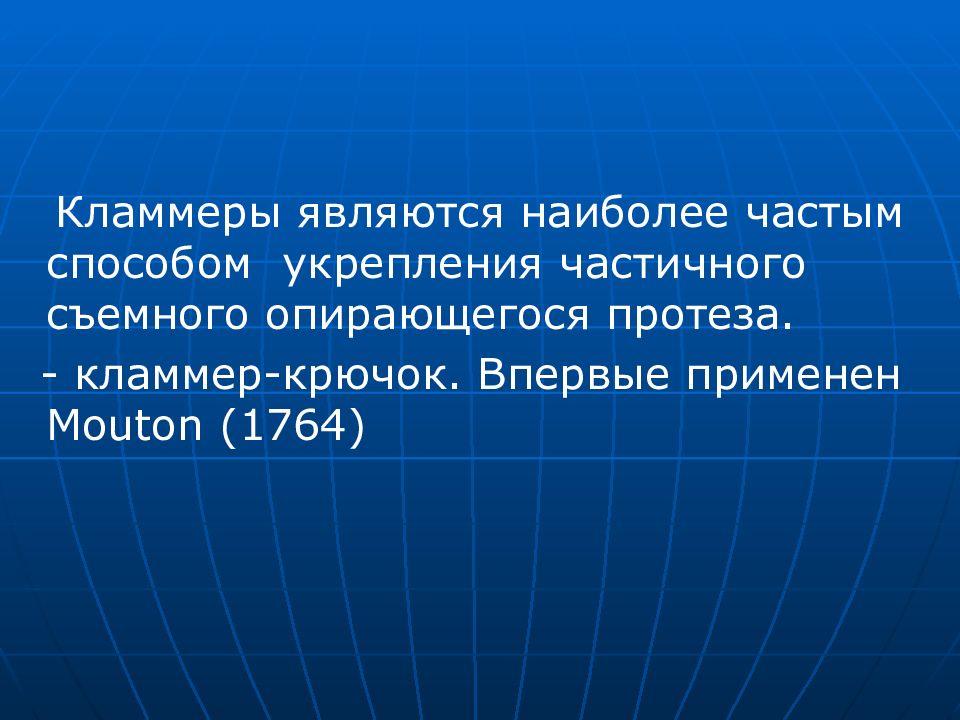 Кламмеры являются наиболее частым способом укрепления частичного съемного опирающегося протеза.

- кламмер-крючок. Впервые применен Mouton (1764)